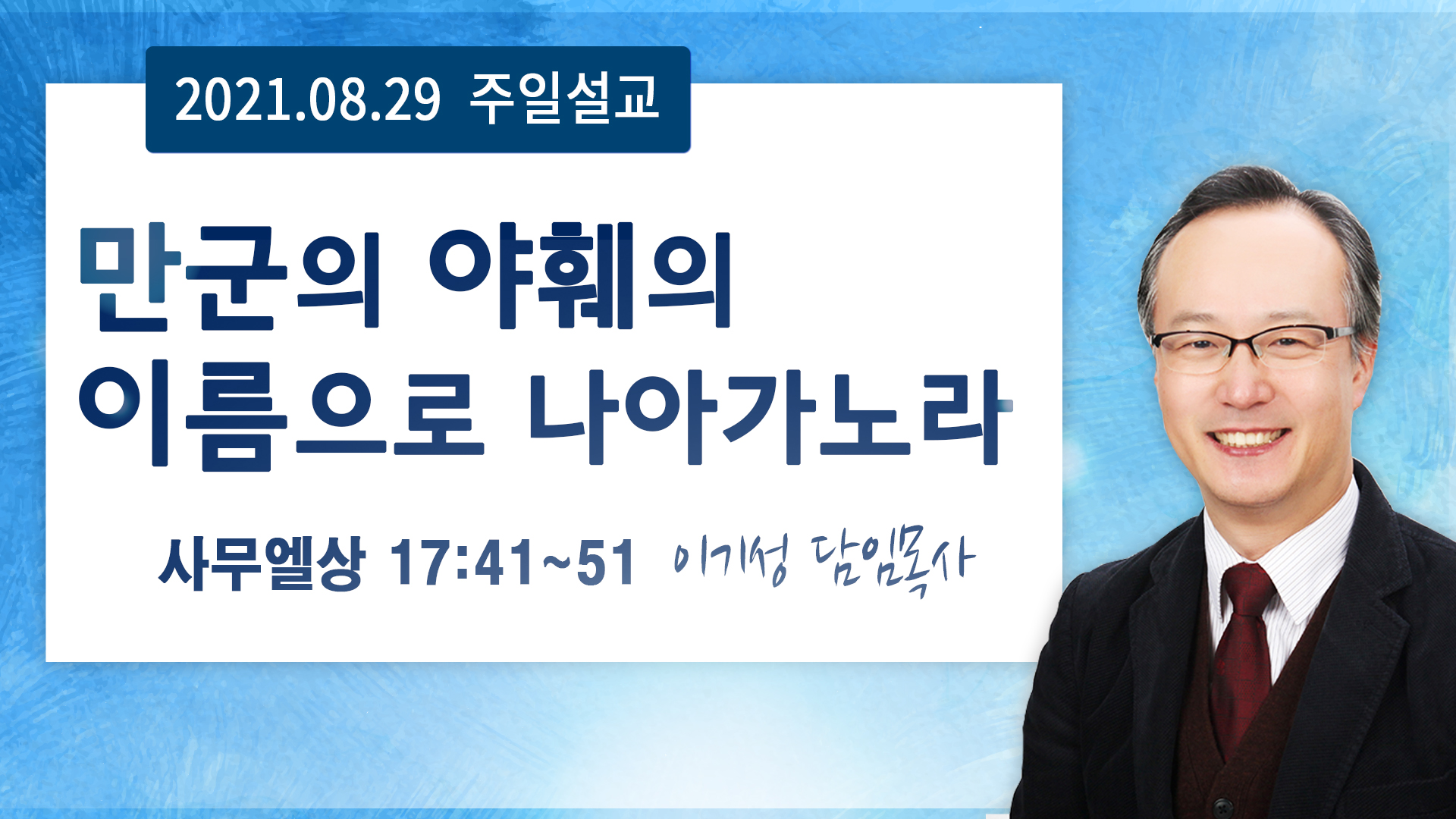 2021.08.29 주일설교

만군의 야훼의 이름으로 나아가노라

사무엘상 17:41~51 이기성 담임목사